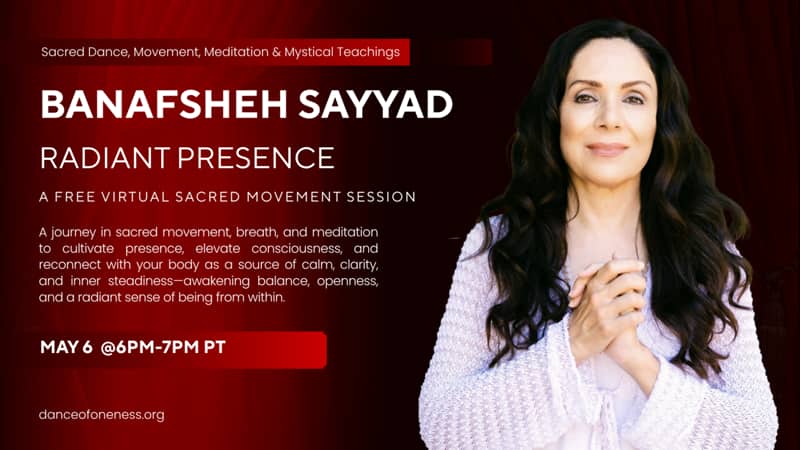 Sacred Dance, Movement, Meditation & Mystical Teachings

BANAFSHEH SAYYAD

RADIANT PRESENCE

A FREE VIRTUAL SACRED MOVEMENT SESSION

A journey in sacred movement, breath, and meditation to cultivate presence, elevate consciousness, and reconnect with your body as a source of calm, clarity, and inner steadiness—awakening balance, openness, and a radiant sense of being from within.

MAY 6 @6PM-7PM PT

danceofoneness.org